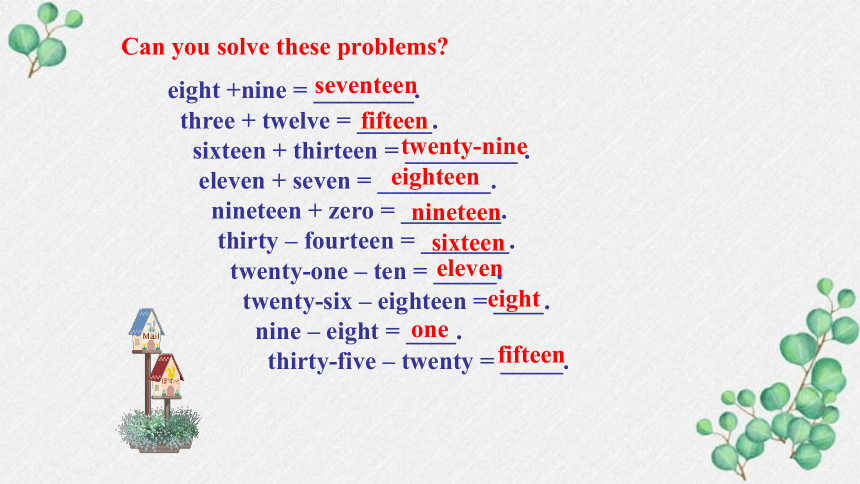 Can you solve these problems?

eight +nine = seventeen.
three + twelve = fifteen.
sixteen + thirteen = twenty-nine.
eleven + seven = eighteen.
nineteen + zero = nineteen.
thirty – fourteen = sixteen.
twenty-one – ten = eleven.
twenty-six – eighteen = eight.
nine – eight = one.
thirty-five – twenty = fifteen.

Mail